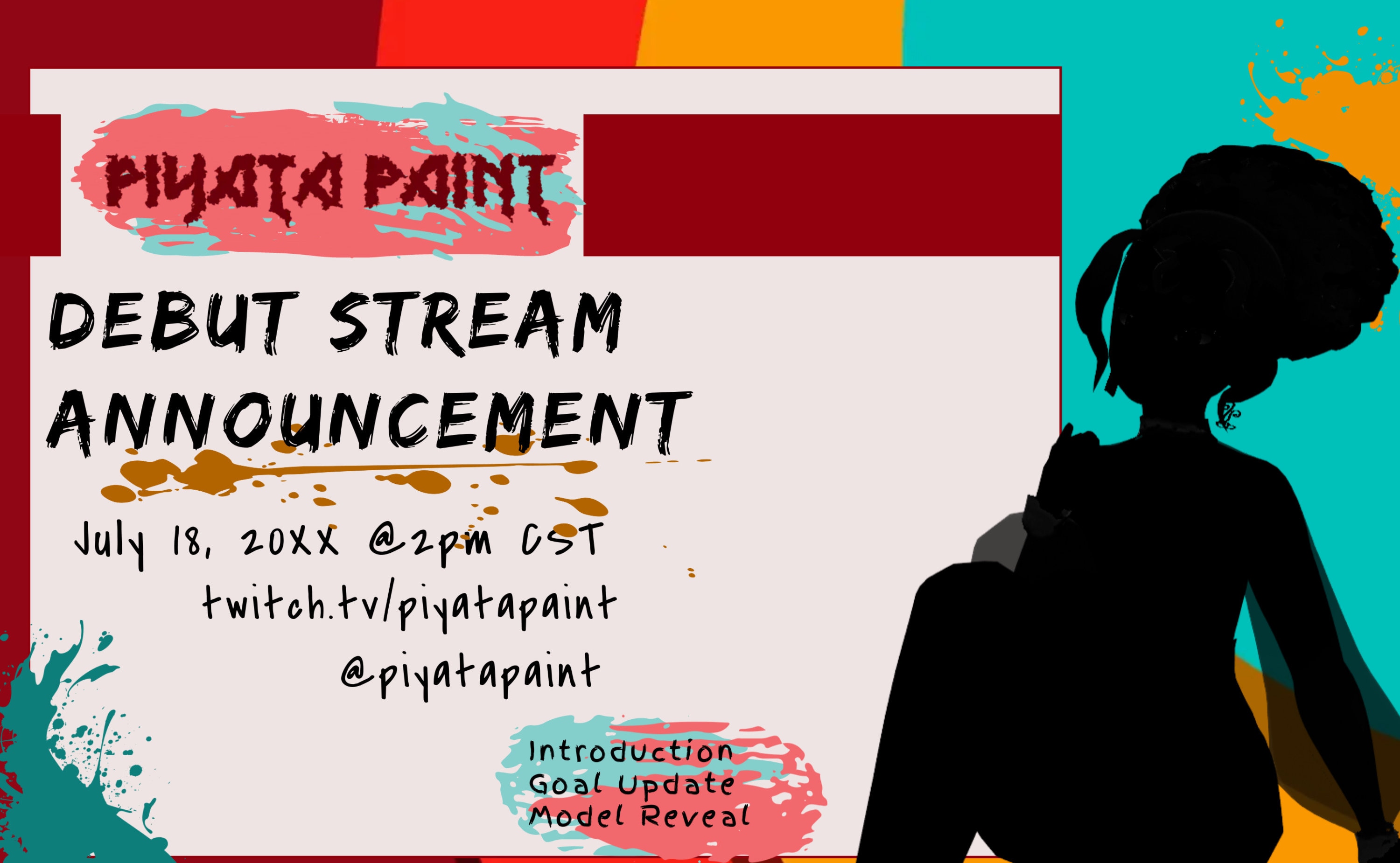 PIYATA PAINT

DEBUT STREAM ANNOUNCEMENT

July 18, 20XX @2pm CST
twitch.tv/piyatapaint
@piyatapaint

Introduction
Goal Update
Model Reveal